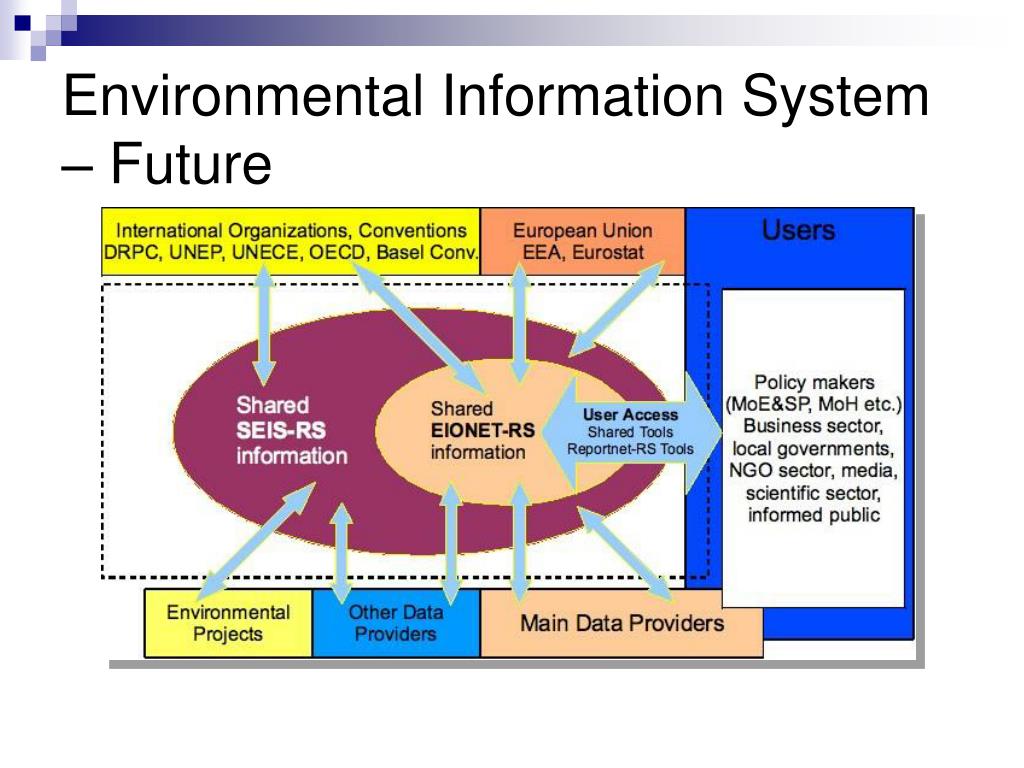 Environmental Information System – Future

International Organizations, Conventions DRPC, UNEP, UNECE, OECD, Basel Conv.

European Union EEA, Eurostat

Users

Shared SEIS-RS information

Shared EIONET-RS information

User Access Shared Tools Reportnet-RS Tools

Policy makers (MoE&SP, MoH etc.) Business sector, local governments, NGO sector, media, scientific sector, informed public

Environmental Projects

Other Data Providers

Main Data Providers